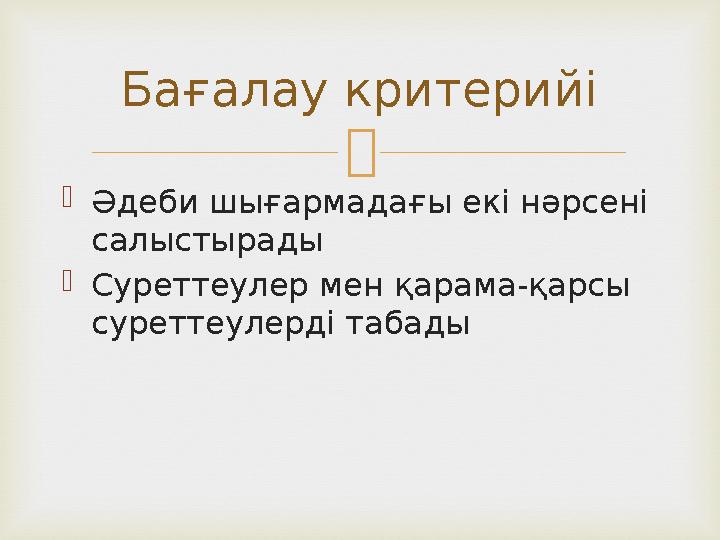 Бағалау критерийі

Әдеби шығармадағы екі нәрсені салыстырады

Суреттеулер мен қарама-қарсы суреттеулерді табады